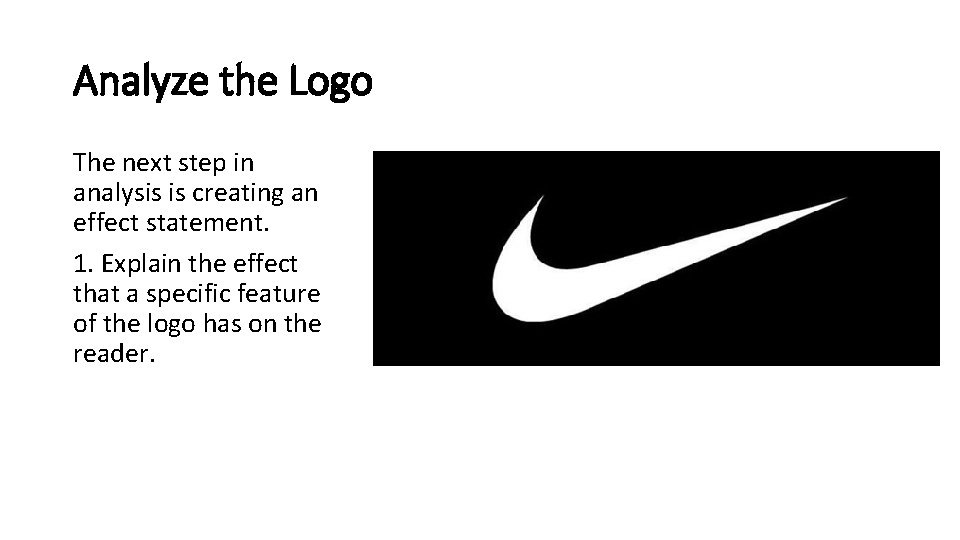 Analyze the Logo

The next step in analysis is creating an effect statement.

1. Explain the effect that a specific feature of the logo has on the reader.